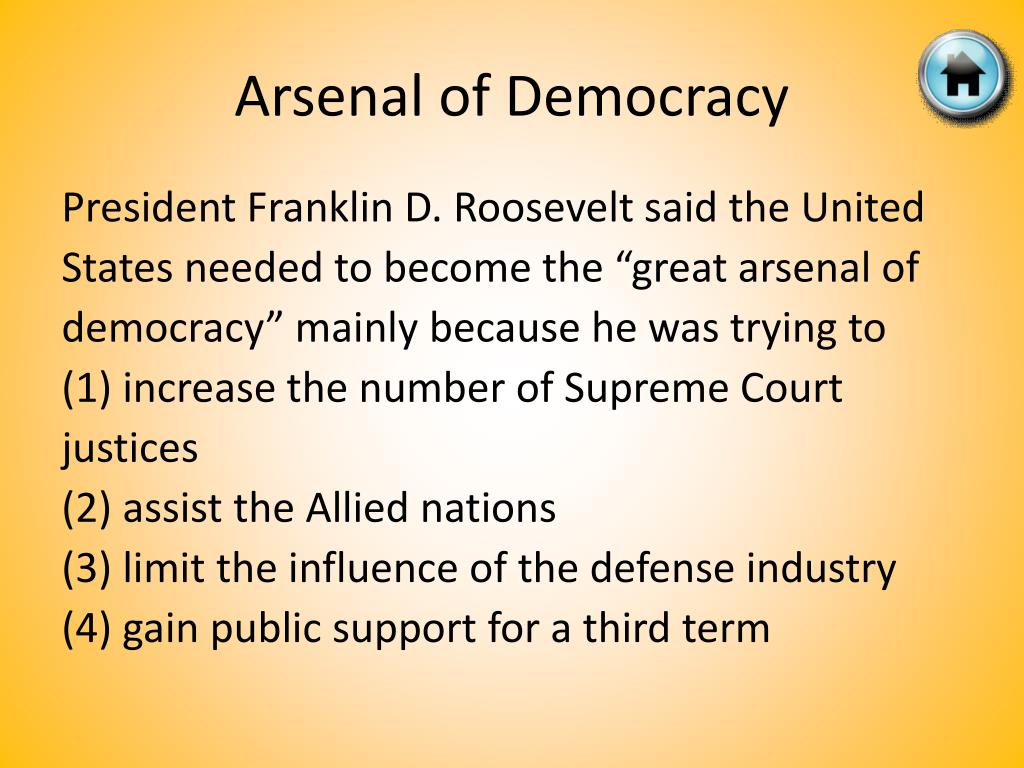 Arsenal of Democracy

President Franklin D. Roosevelt said the United States needed to become the “great arsenal of democracy” mainly because he was trying to
(1) increase the number of Supreme Court justices
(2) assist the Allied nations
(3) limit the influence of the defense industry
(4) gain public support for a third term